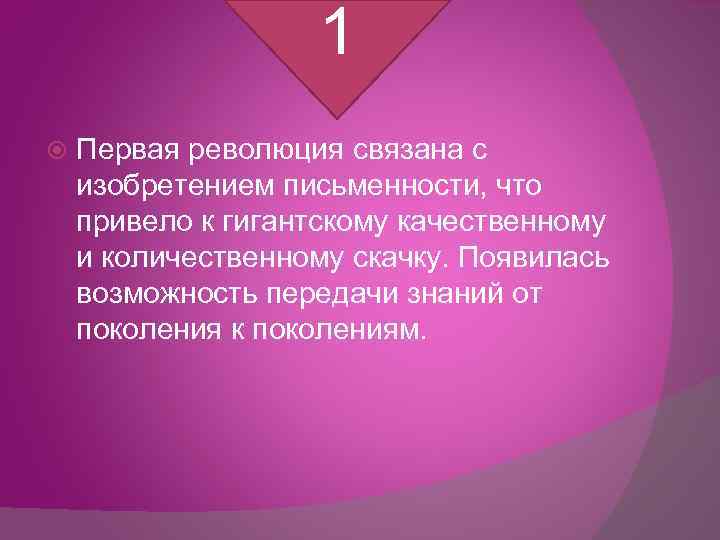 1

Первая революция связана с изобретением письменности, что привело к гигантскому качественному и количественному скачку. Появилась возможность передачи знаний от поколения к поколениям.